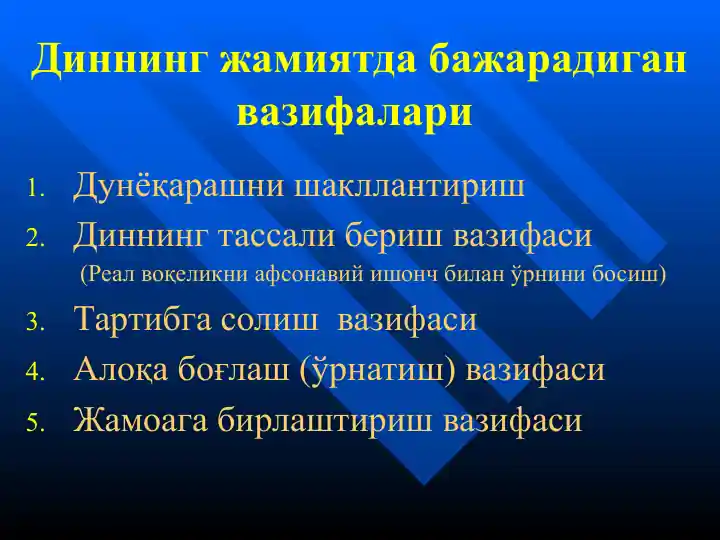 Диннинг жамиятда бажарадиган вазифалари

1. Дунёқарашни шакллантириш
2. Диннинг тассали бериш вазифаси
(Реал воқеликни афсонавий ишонч билан ўрнини босиш)
3. Тартибга солиш вазифаси
4. Алоқа боғлаш (ўрнатиш) вазифаси
5. Жамоага бирлаштириш вазифаси